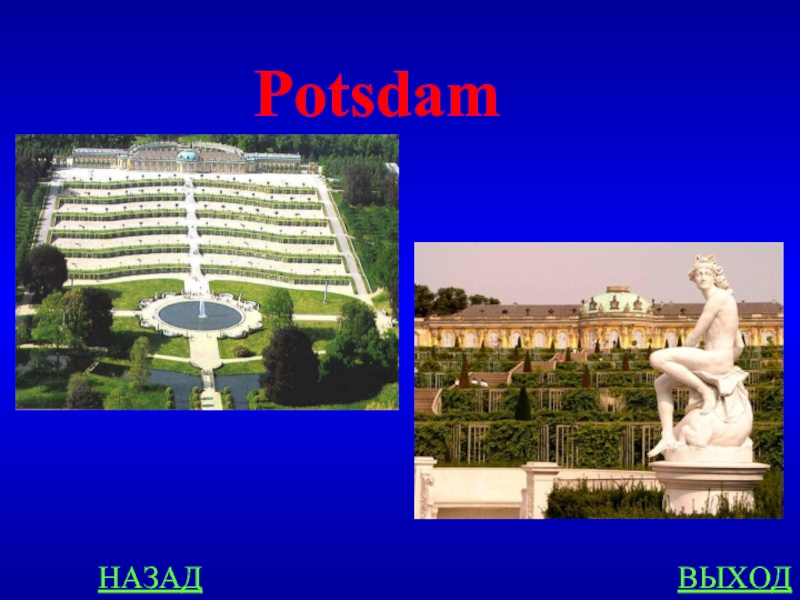 Potsdam

НАЗАД

ВЫХОД